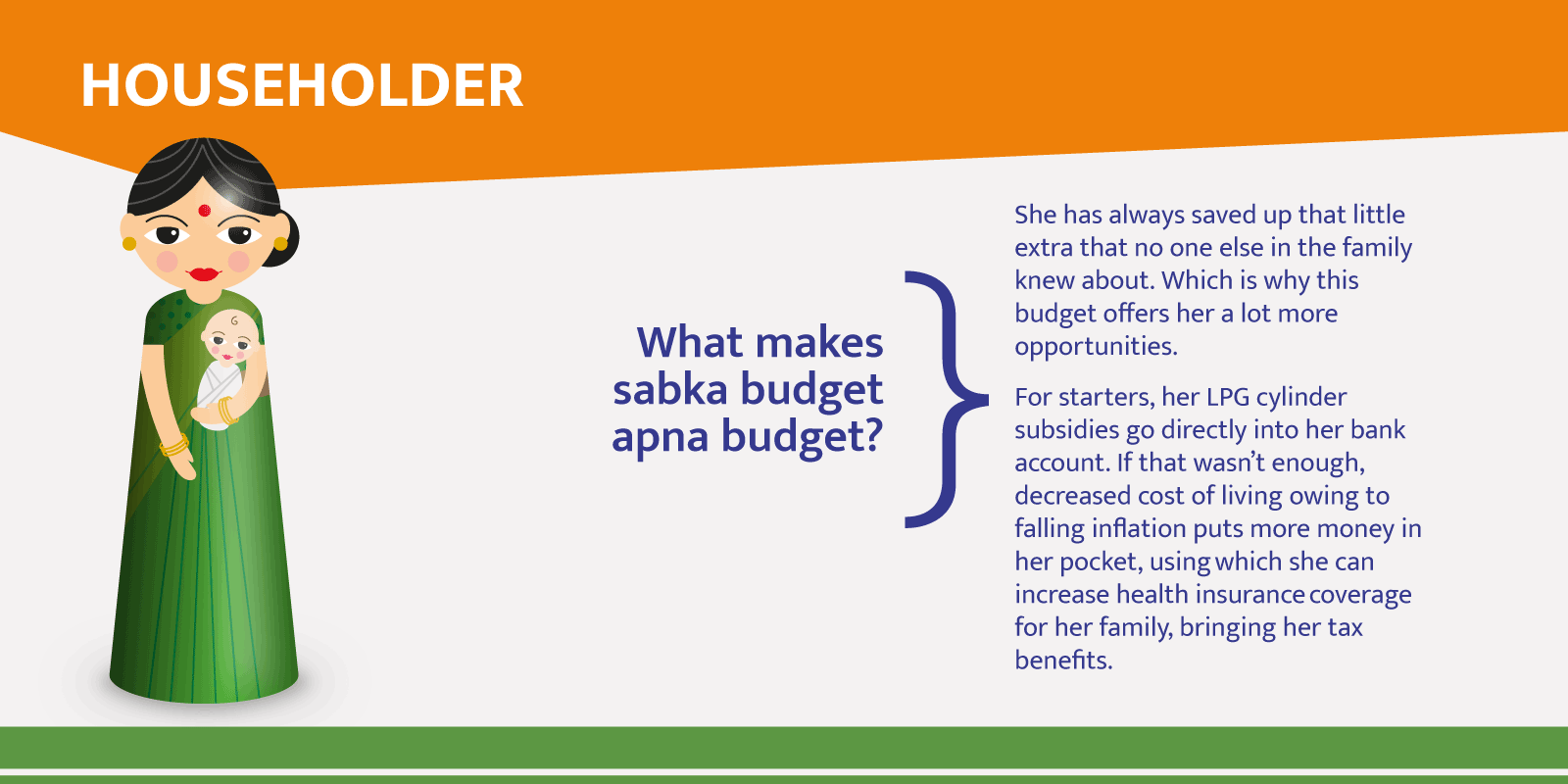 HOUSEHOLDER

What makes sabka budget apna budget?

She has always saved up that little extra that no one else in the family knew about. Which is why this budget offers her a lot more opportunities.

For starters, her LPG cylinder subsidies go directly into her bank account. If that wasn't enough, decreased cost of living owing to falling inflation puts more money in her pocket, using which she can increase health insurance coverage for her family, bringing her tax benefits.